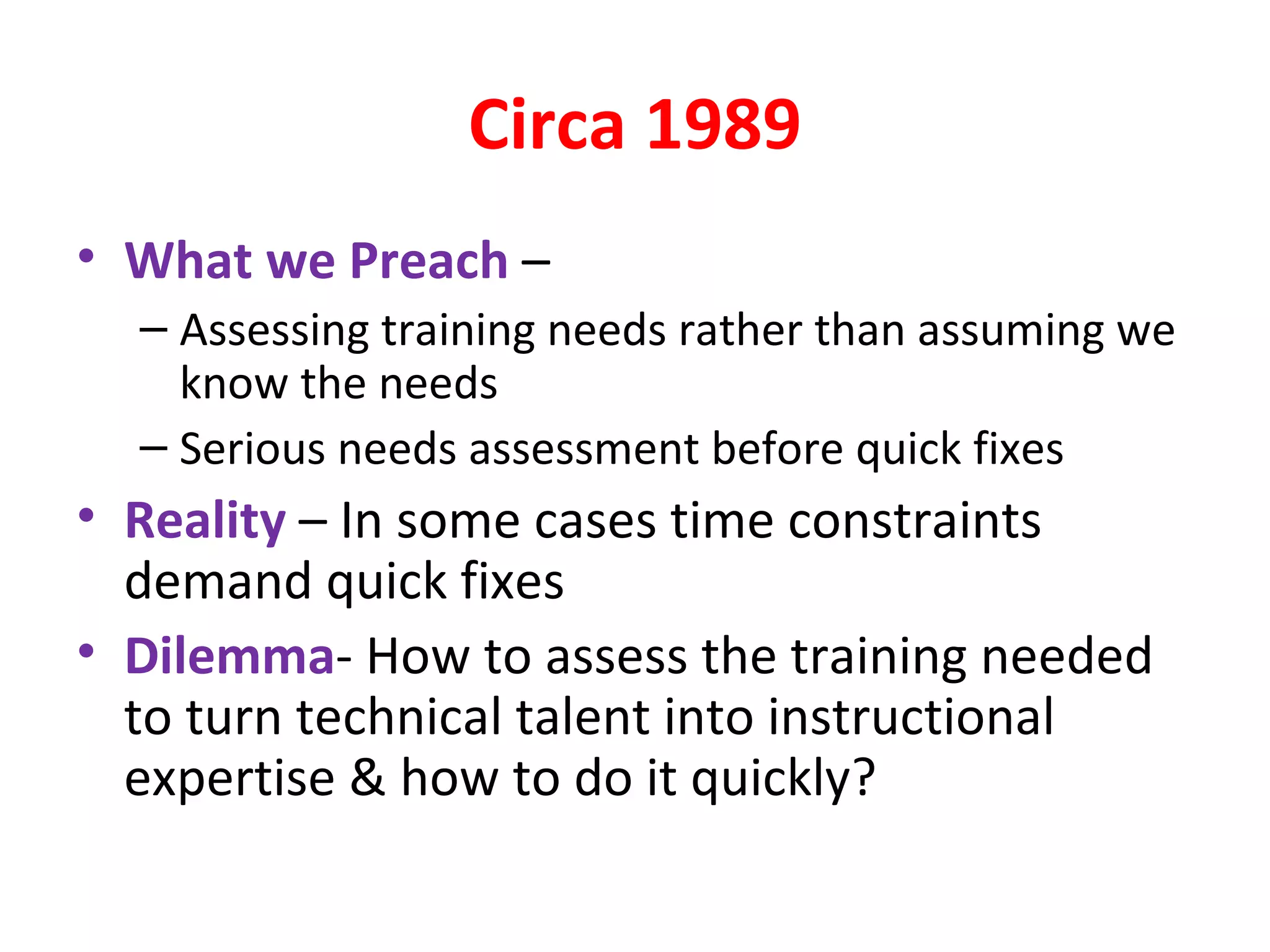 Circa 1989

• What we Preach –
  – Assessing training needs rather than assuming we know the needs
  – Serious needs assessment before quick fixes
• Reality – In some cases time constraints demand quick fixes
• Dilemma- How to assess the training needed to turn technical talent into instructional expertise & how to do it quickly?